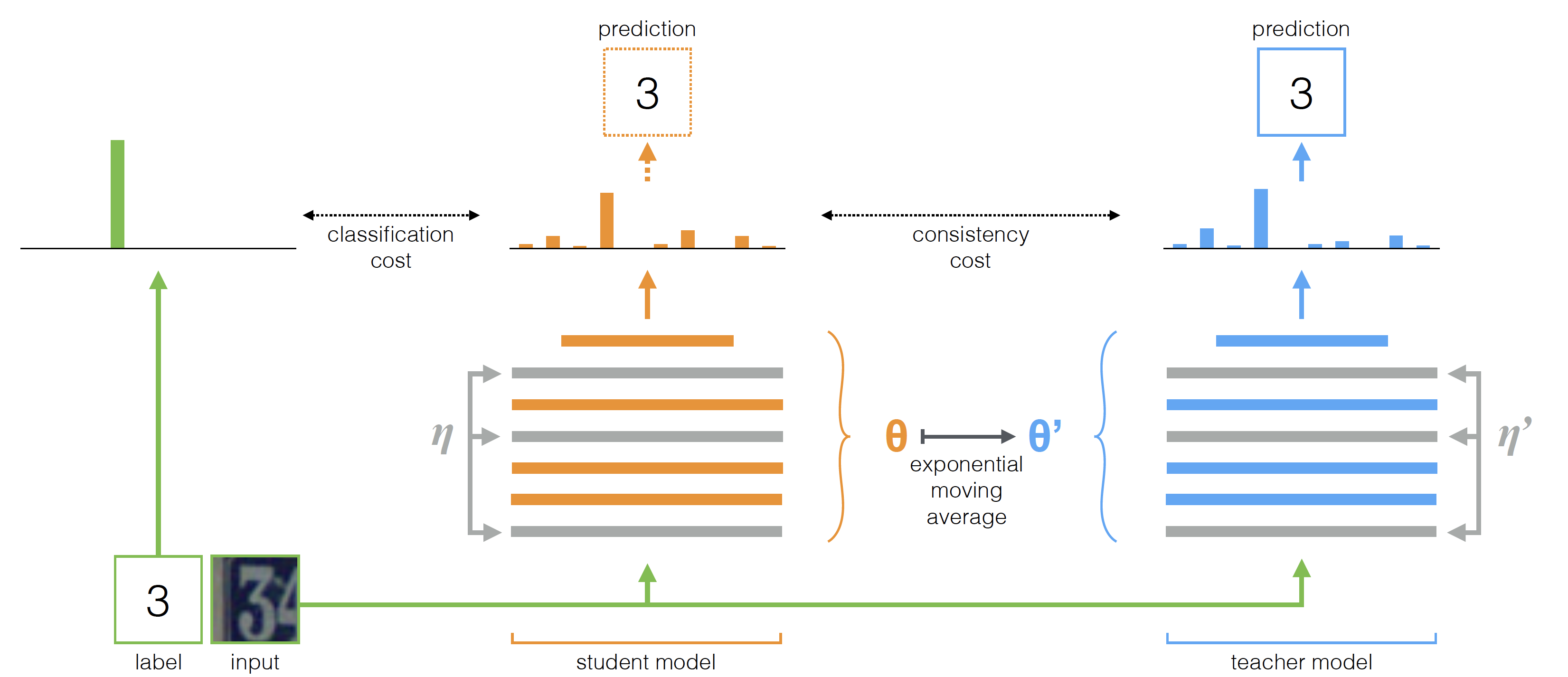 prediction

3

prediction

3

classification cost

consistency cost

$\eta$

$\theta$

$\theta'$

exponential moving average

$\eta'$

3

34

label

input

student model

teacher model